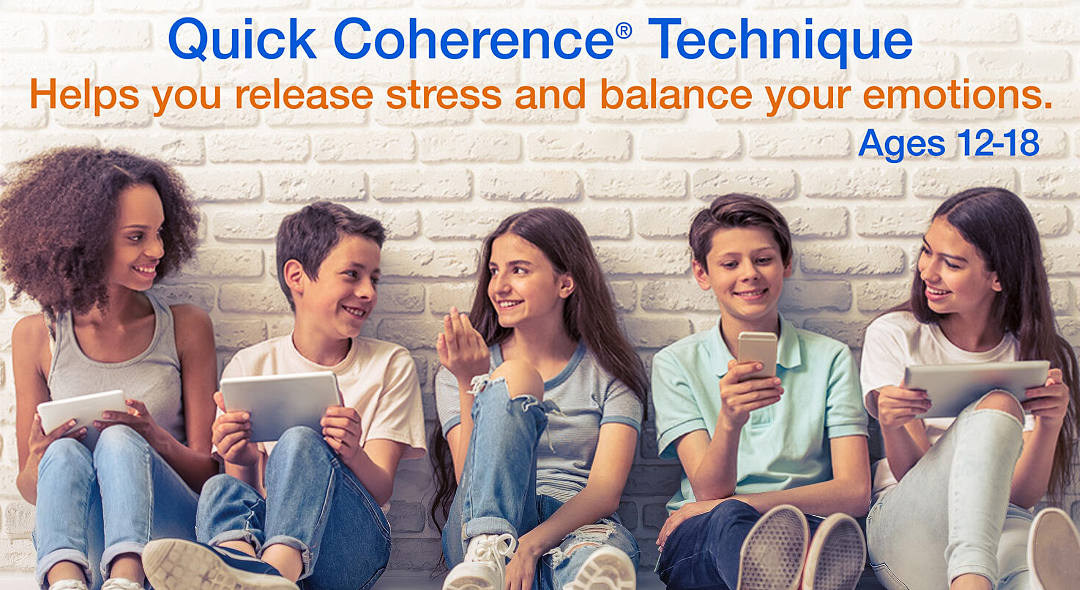 Quick Coherence® Technique
Helps you release stress and balance your emotions.
Ages 12-18